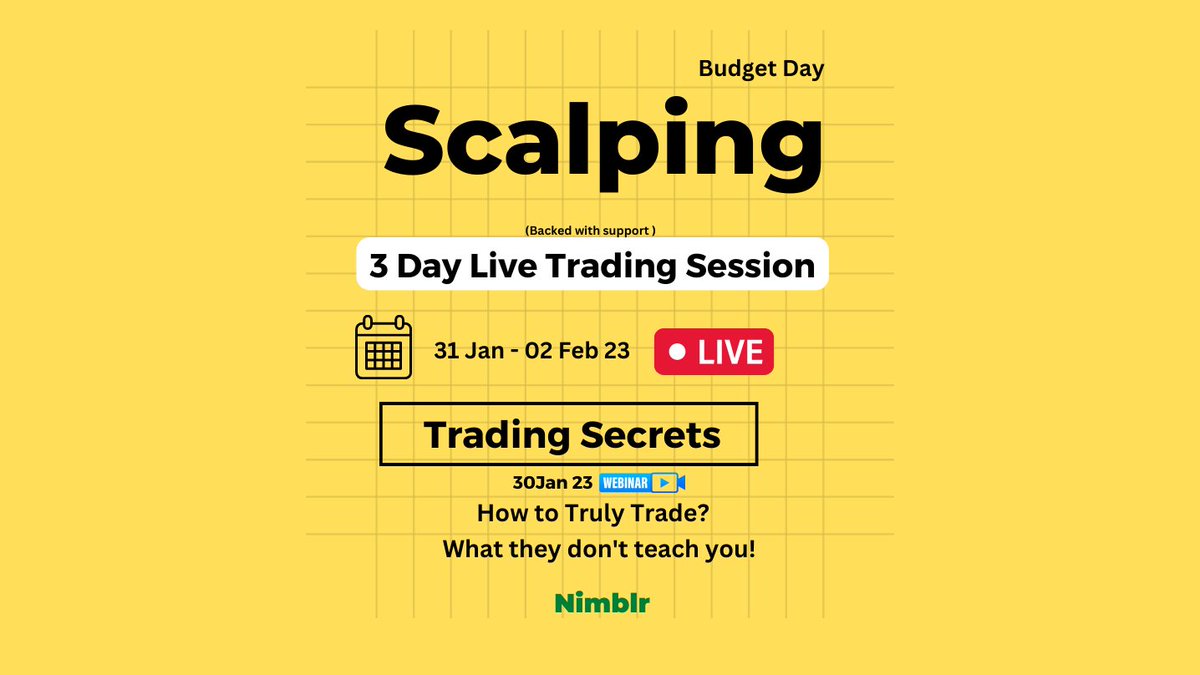 Budget Day

Scalping

(Backed with support )

3 Day Live Trading Session

31 Jan - 02 Feb 23

LIVE

Trading Secrets

30Jan 23 WEBINAR

How to Truly Trade?

What they don't teach you!

Nimblr